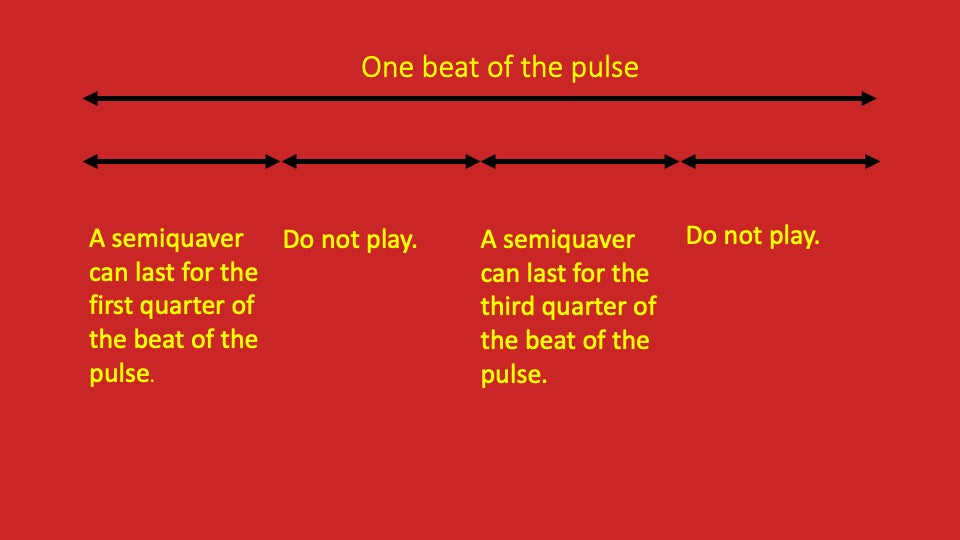 One beat of the pulse

A semiquaver can last for the first quarter of the beat of the pulse.

Do not play.

A semiquaver can last for the third quarter of the beat of the pulse.

Do not play.